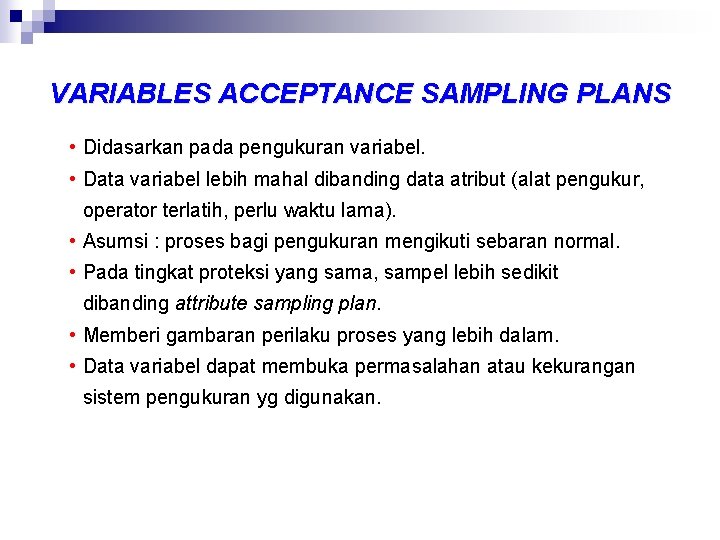 VARIABLES ACCEPTANCE SAMPLING PLANS

• Didasarkan pada pengukuran variabel.
• Data variabel lebih mahal dibanding data atribut (alat pengukur, operator terlatih, perlu waktu lama).
• Asumsi : proses bagi pengukuran mengikuti sebaran normal.
• Pada tingkat proteksi yang sama, sampel lebih sedikit dibanding attribute sampling plan.
• Memberi gambaran perilaku proses yang lebih dalam.
• Data variabel dapat membuka permasalahan atau kekurangan sistem pengukuran yg digunakan.